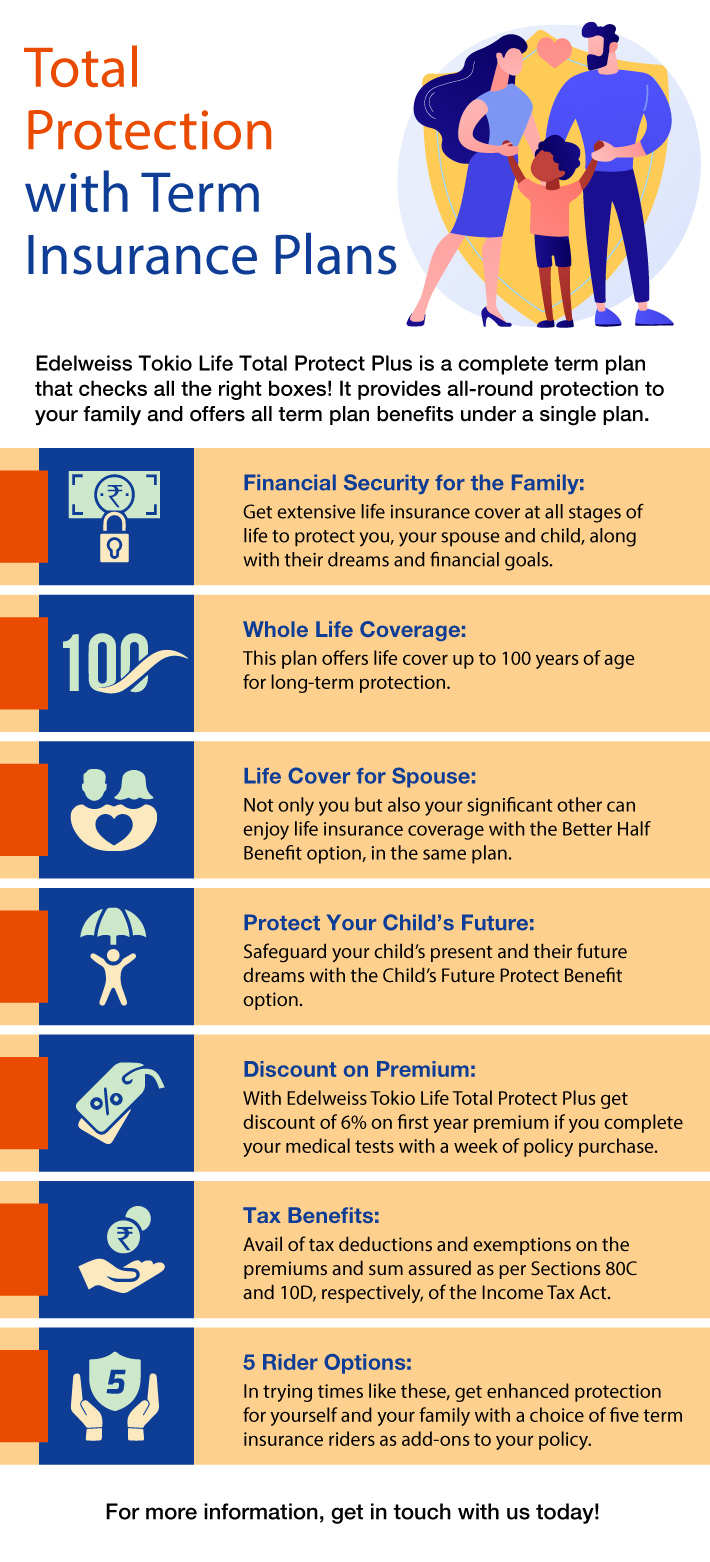 Total Protection with Term Insurance Plans

Edelweiss Tokio Life Total Protect Plus is a complete term plan that checks all the right boxes! It provides all-round protection to your family and offers all term plan benefits under a single plan.

₹

Financial Security for the Family:
Get extensive life insurance cover at all stages of life to protect you, your spouse and child, along with their dreams and financial goals.

100

Whole Life Coverage:
This plan offers life cover up to 100 years of age for long-term protection.

Life Cover for Spouse:
Not only you but also your significant other can enjoy life insurance coverage with the Better Half Benefit option, in the same plan.

Protect Your Child's Future:
Safeguard your child's present and their future dreams with the Child's Future Protect Benefit option.

%

Discount on Premium:
With Edelweiss Tokio Life Total Protect Plus get discount of 6% on first year premium if you complete your medical tests with a week of policy purchase.

₹

Tax Benefits:
Avail of tax deductions and exemptions on the premiums and sum assured as per Sections 80C and 10D, respectively, of the Income Tax Act.

5

5 Rider Options:
In trying times like these, get enhanced protection for yourself and your family with a choice of five term insurance riders as add-ons to your policy.

For more information, get in touch with us today!